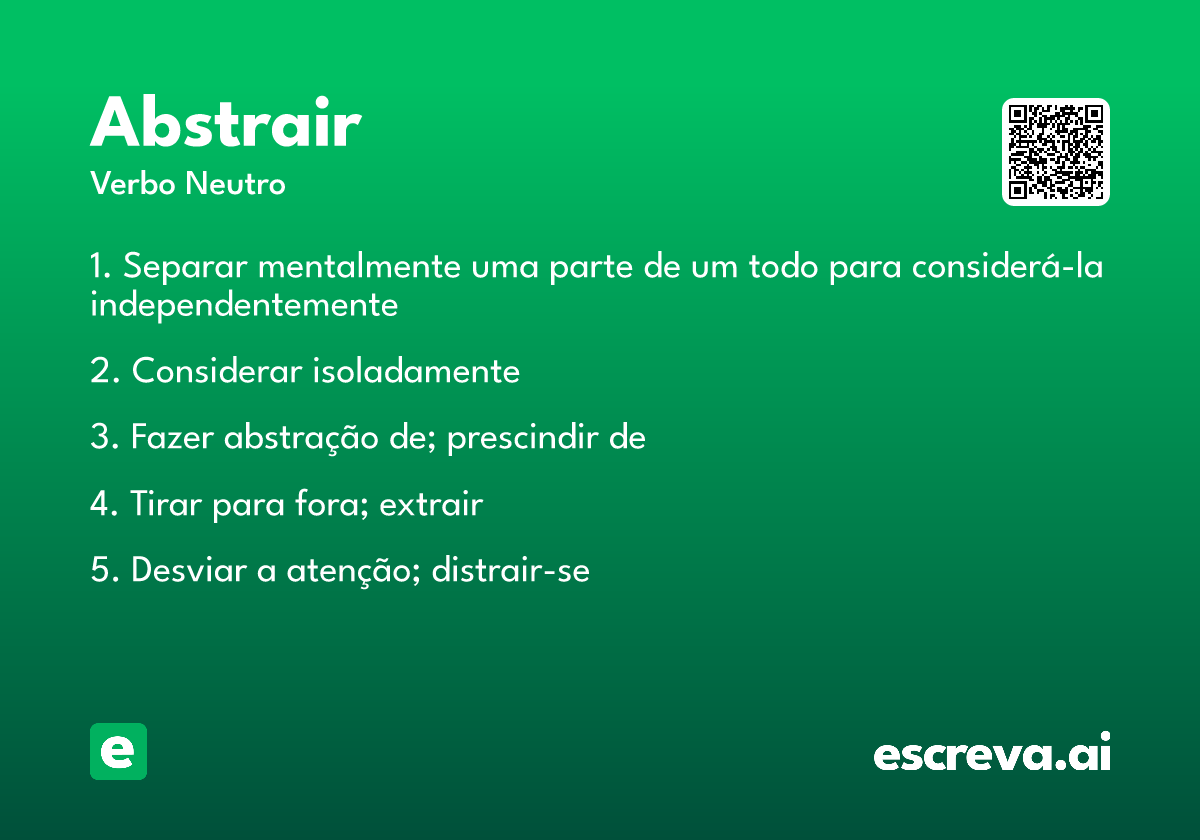 Abstrair
Verbo Neutro

1. Separar mentalmente uma parte de um todo para considerá-la independentemente

2. Considerar isoladamente

3. Fazer abstração de; prescindir de

4. Tirar para fora; extrair

5. Desviar a atenção; distrair-se

e

escreva.ai